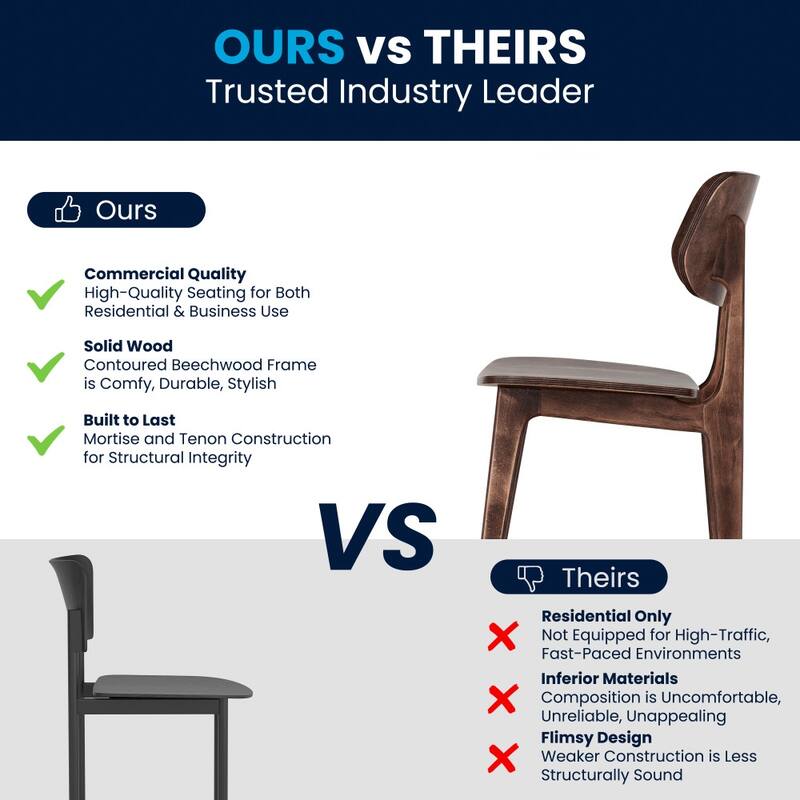 OURS vs THEIRS
Trusted Industry Leader

Ours

Commercial Quality
High-Quality Seating for Both Residential & Business Use

Solid Wood
Contoured Beechwood Frame is Comfy, Durable, Stylish

Built to Last
Mortise and Tenon Construction for Structural Integrity

VS

Theirs

Residential Only
Not Equipped for High-Traffic, Fast-Paced Environments

Inferior Materials
Composition is Uncomfortable, Unreliable, Unappealing

Flimsy Design
Weaker Construction is Less Structurally Sound